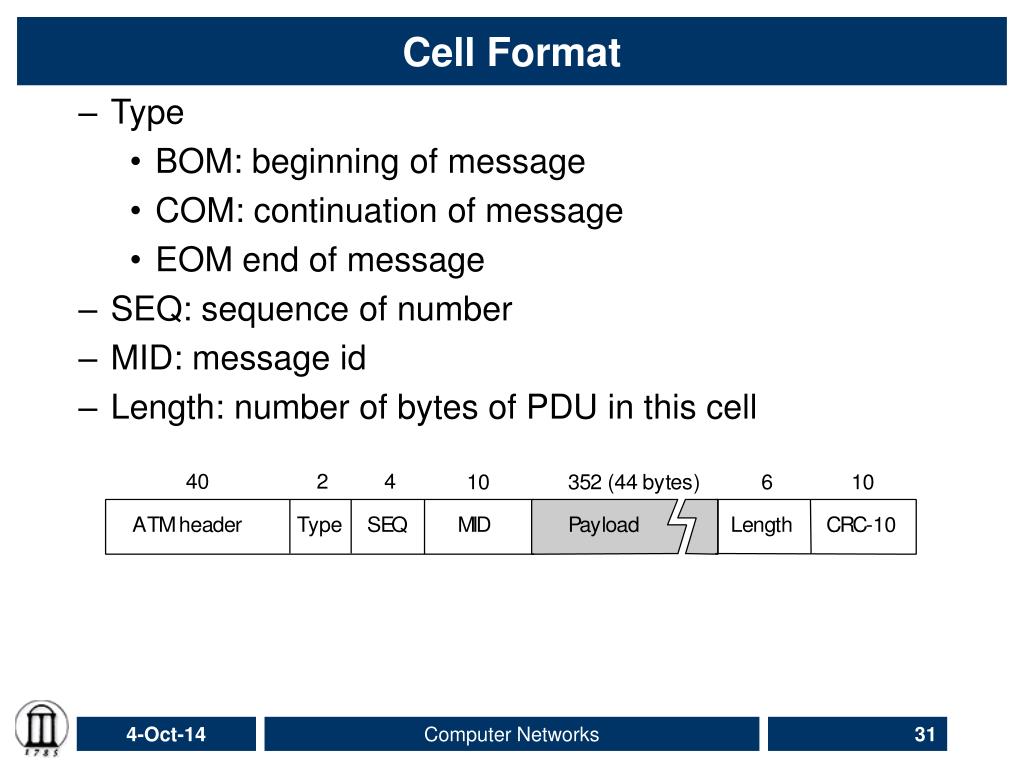 Cell Format

– Type
  • BOM: beginning of message
  • COM: continuation of message
  • EOM end of message
– SEQ: sequence of number
– MID: message id
– Length: number of bytes of PDU in this cell

| 40 | 2 | 4 | 10 | 352 (44 bytes) | 6 | 10 |
|---|---|---|---|---|---|---|
| ATM header | Type | SEQ | MID | Payload | Length | CRC-10 |

1785

4-Oct-14

Computer Networks

31